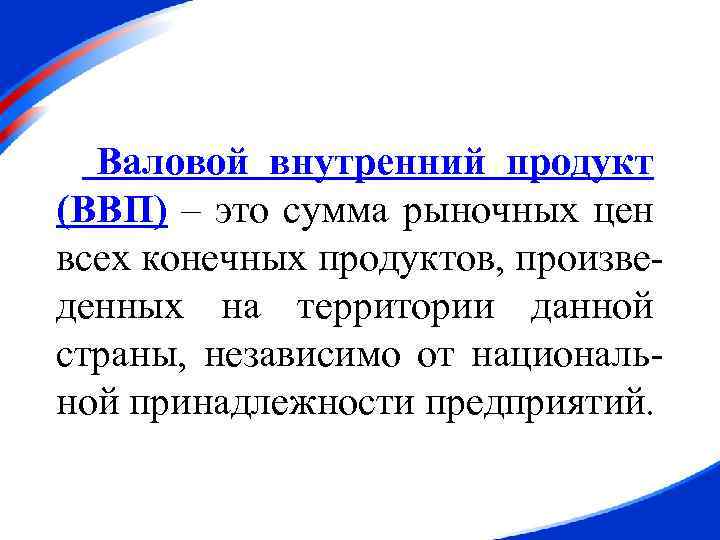 Валовой внутренний продукт (ВВП) – это сумма рыночных цен всех конечных продуктов, произведенных на территории данной страны, независимо от национальной принадлежности предприятий.